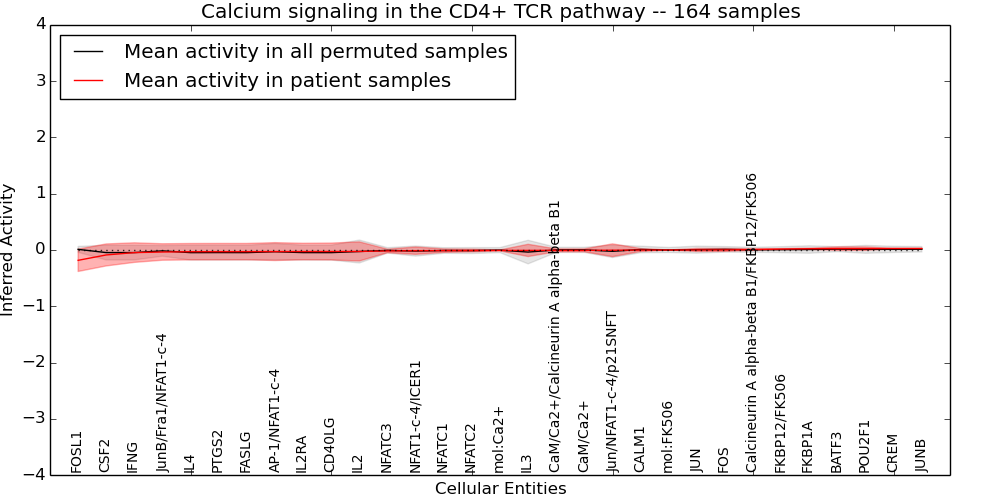 Calcium signaling in the CD4+ TCR pathway -- 164 samples

Mean activity in all permuted samples
Mean activity in patient samples

Inferred Activity

4
3
2
1
0
−1
−2
−3
−4

FOSL1
CSF2
IFNG
JunB/Fra1/NFAT1-c-4
IL4
PTGS2
FASLG
AP-1/NFAT1-c-4
IL2RA
CD40LG
IL2
NFATC3
NFAT1-c-4/ICER1
NFATC1
NFATC2
mol:Ca2+
IL3
CaM/Ca2+/Calcineurin A alpha-beta B1
CaM/Ca2+
Jun/NFAT1-c-4/p21SNFT
CALM1
mol:FK506
JUN
FOS
Calcineurin A alpha-beta B1/FKBP12/FK506
FKBP12/FK506
FKBP1A
BATF3
POU2F1
CREM
JUNB

Cellular Entities